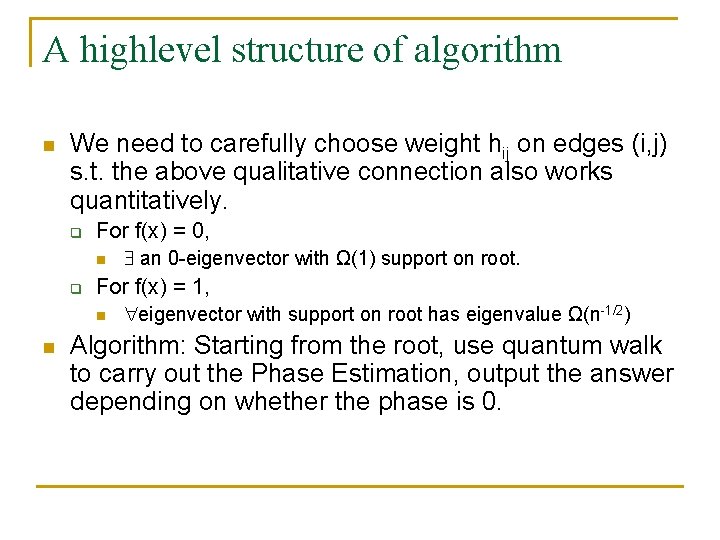 A highlevel structure of algorithm

We need to carefully choose weight $h_{ij}$ on edges (i,j) s.t. the above qualitative connection also works quantitatively.

For f(x) = 0,

$\exists$ an 0-eigenvector with $\Omega(1)$ support on root.

For f(x) = 1,

$\forall$eigenvector with support on root has eigenvalue $\Omega(n^{-1/2})$

Algorithm: Starting from the root, use quantum walk to carry out the Phase Estimation, output the answer depending on whether the phase is 0.